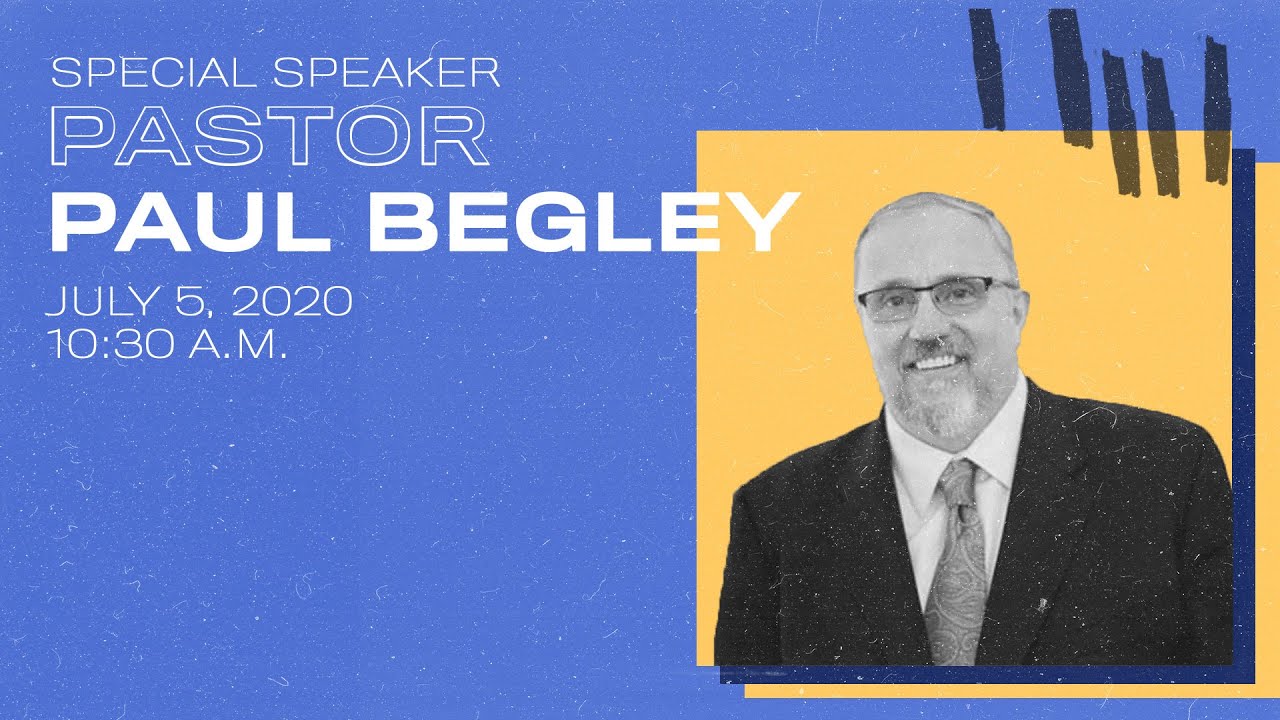 SPECIAL SPEAKER
PASTOR
PAUL BEGLEY

JULY 5, 2020
10:30 A.M.